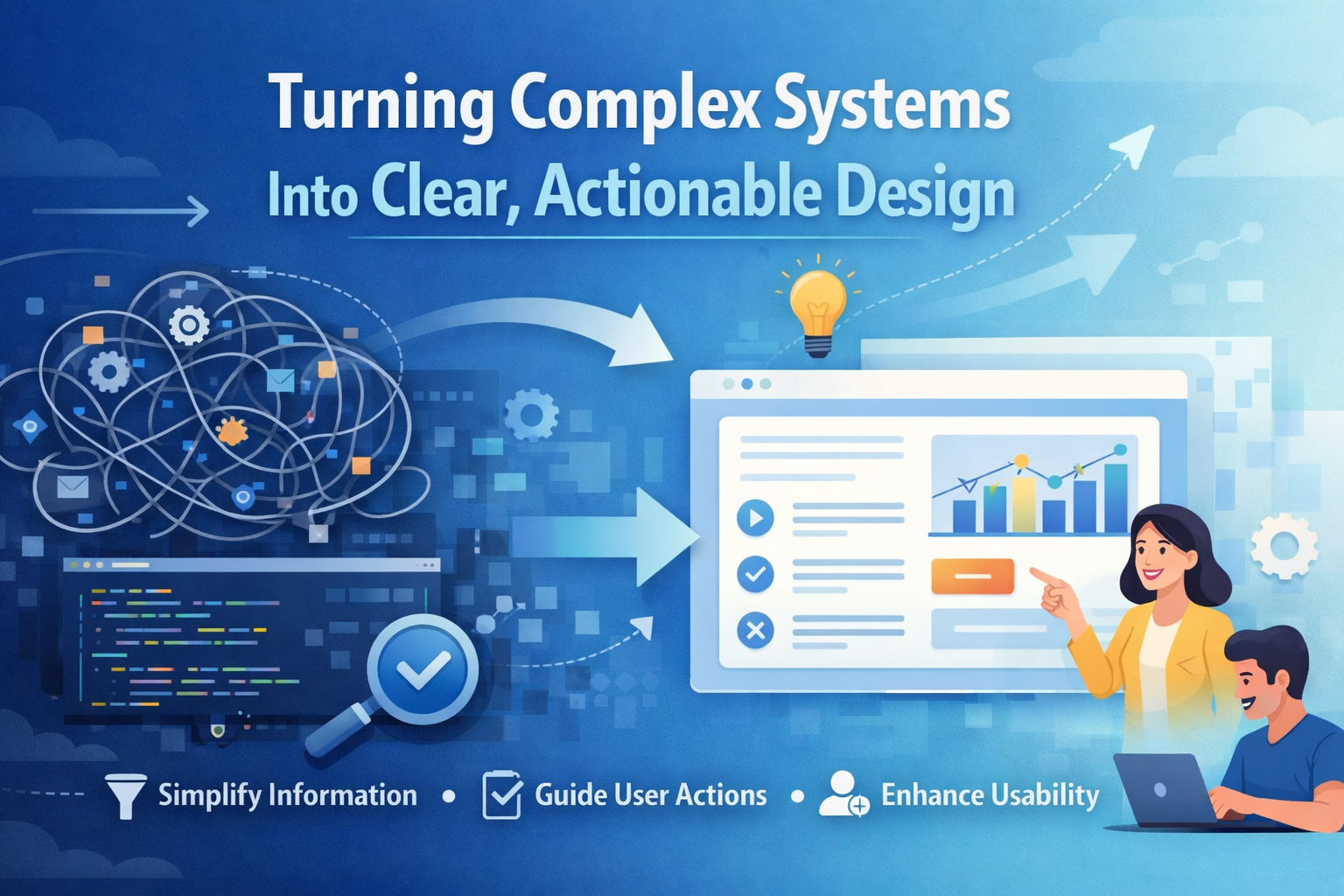 Turning Complex Systems
Into Clear, Actionable Design

Simplify Information • Guide User Actions • Enhance Usability